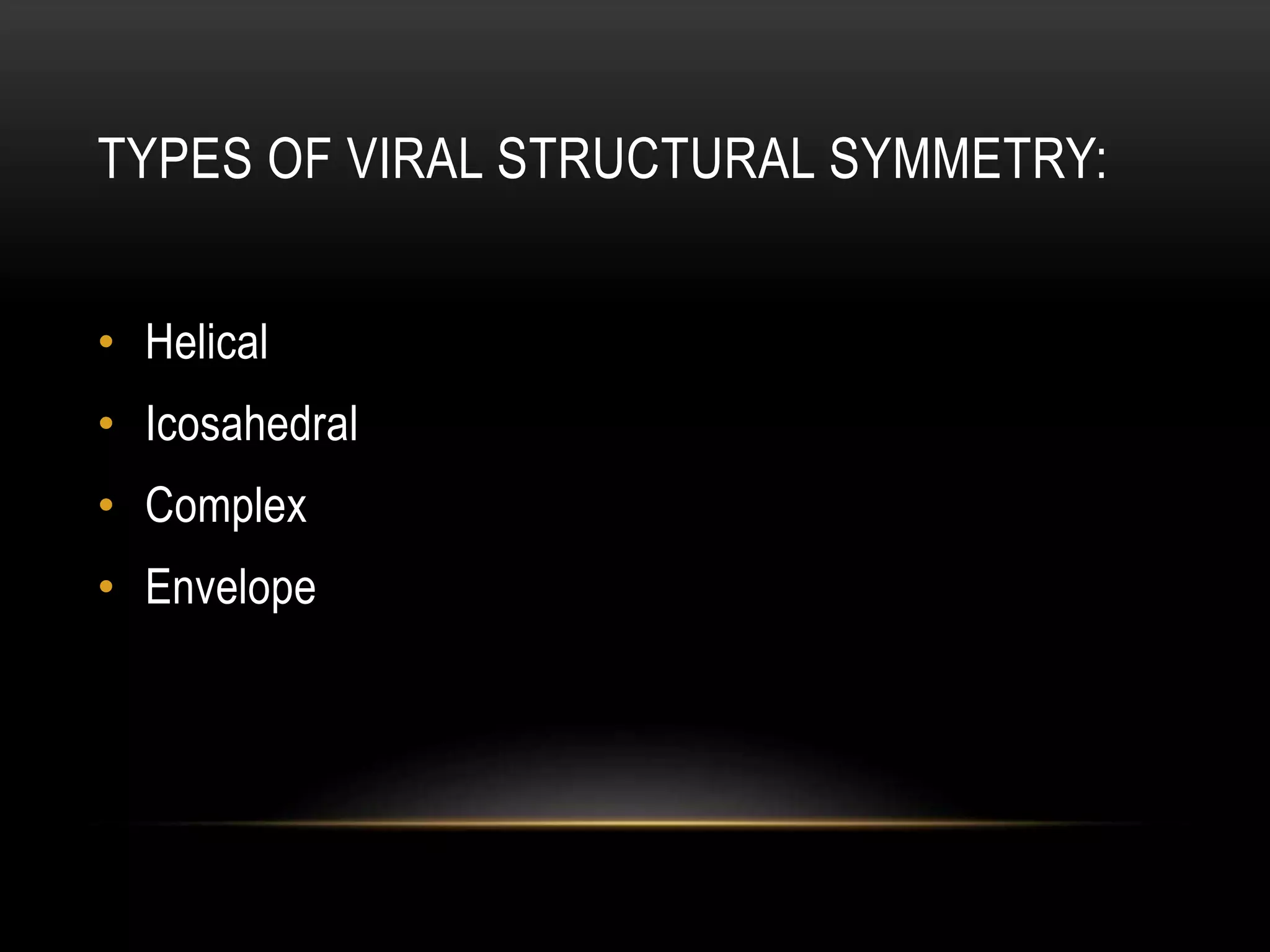 TYPES OF VIRAL STRUCTURAL SYMMETRY:

• Helical
• Icosahedral
• Complex
• Envelope